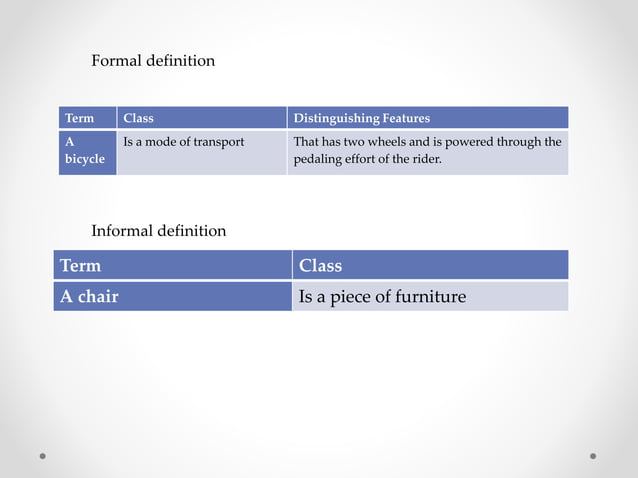 Formal definition

| Term | Class | Distinguishing Features |
|---|---|---|
| A bicycle | Is a mode of transport | That has two wheels and is powered through the pedaling effort of the rider. |

Informal definition

| Term | Class |
|---|---|
| A chair | Is a piece of furniture |